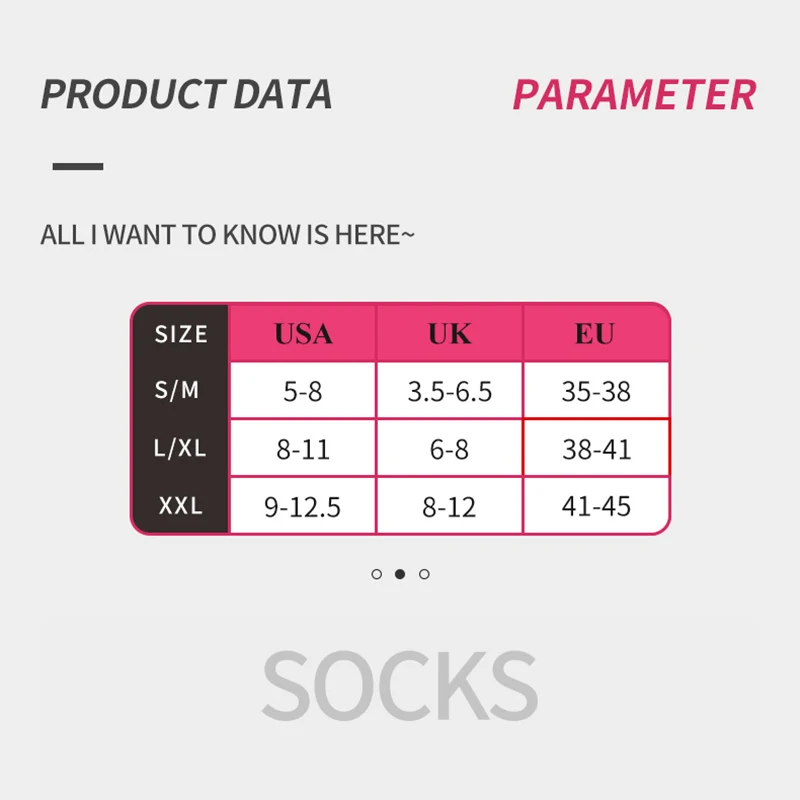 PRODUCT DATA PARAMETER

ALL I WANT TO KNOW IS HERE~

| SIZE | USA | UK | EU |
|---|---|---|---|
| S/M | 5-8 | 3.5-6.5 | 35-38 |
| L/XL | 8-11 | 6-8 | 38-41 |
| XXL | 9-12.5 | 8-12 | 41-45 |

SOCKS